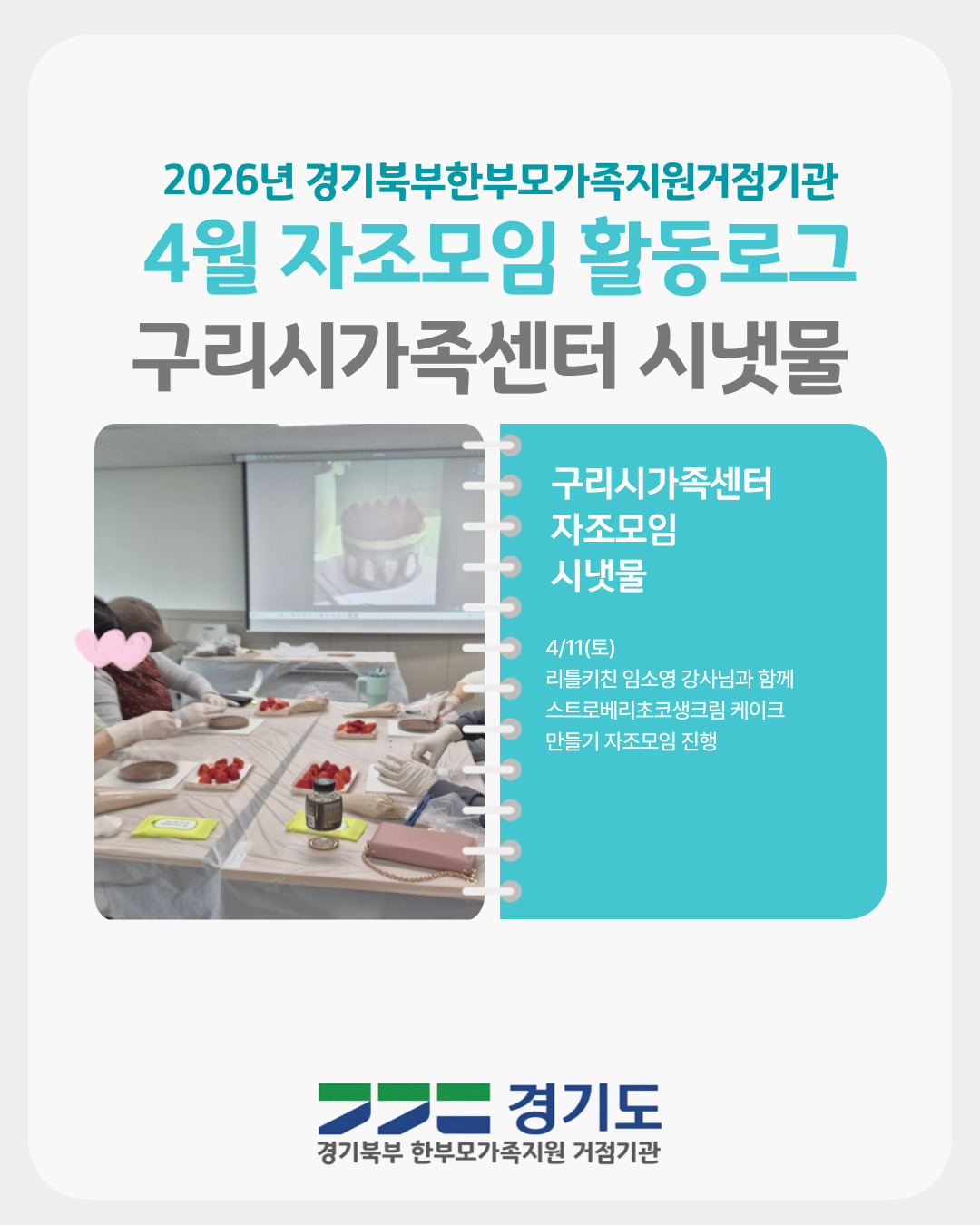 2026년 경기북부한부모가족지원거점기관
4월 자조모임 활동로그
구리시가족센터 시냇물

구리시가족센터
자조모임
시냇물

4/11(토)
리틀키친 임소영 강사님과 함께
스트로베리초코생크림 케이크
만들기 자조모임 진행

경기도
경기북부 한부모가족지원 거점기관